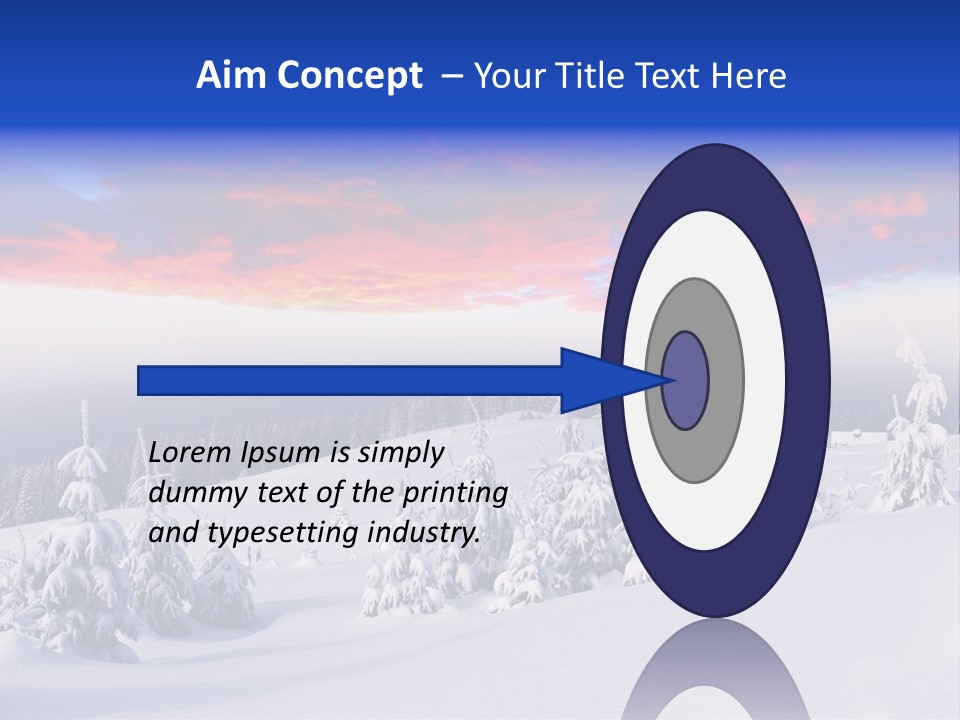 Aim Concept – Your Title Text Here

Lorem Ipsum is simply dummy text of the printing and typesetting industry.